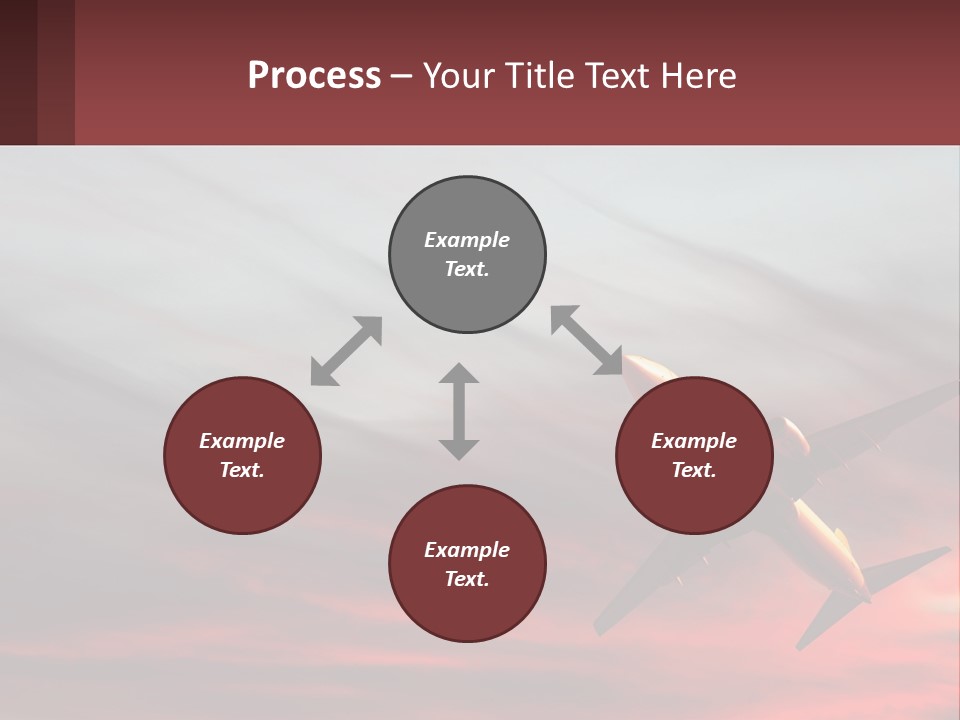 Process – Your Title Text Here

Example Text.

Example Text.

Example Text.

Example Text.